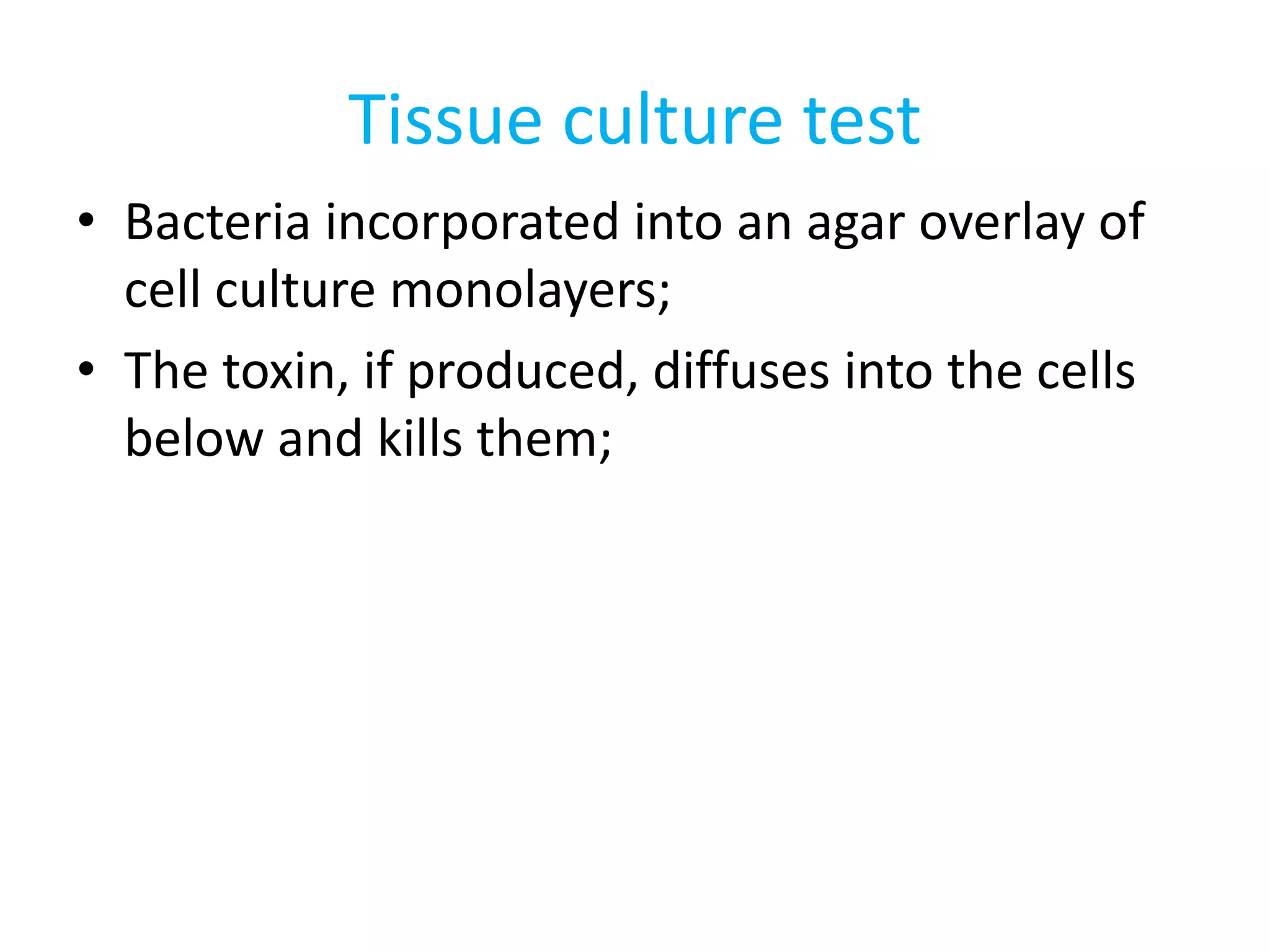 Tissue culture test

• Bacteria incorporated into an agar overlay of cell culture monolayers;

• The toxin, if produced, diffuses into the cells below and kills them;